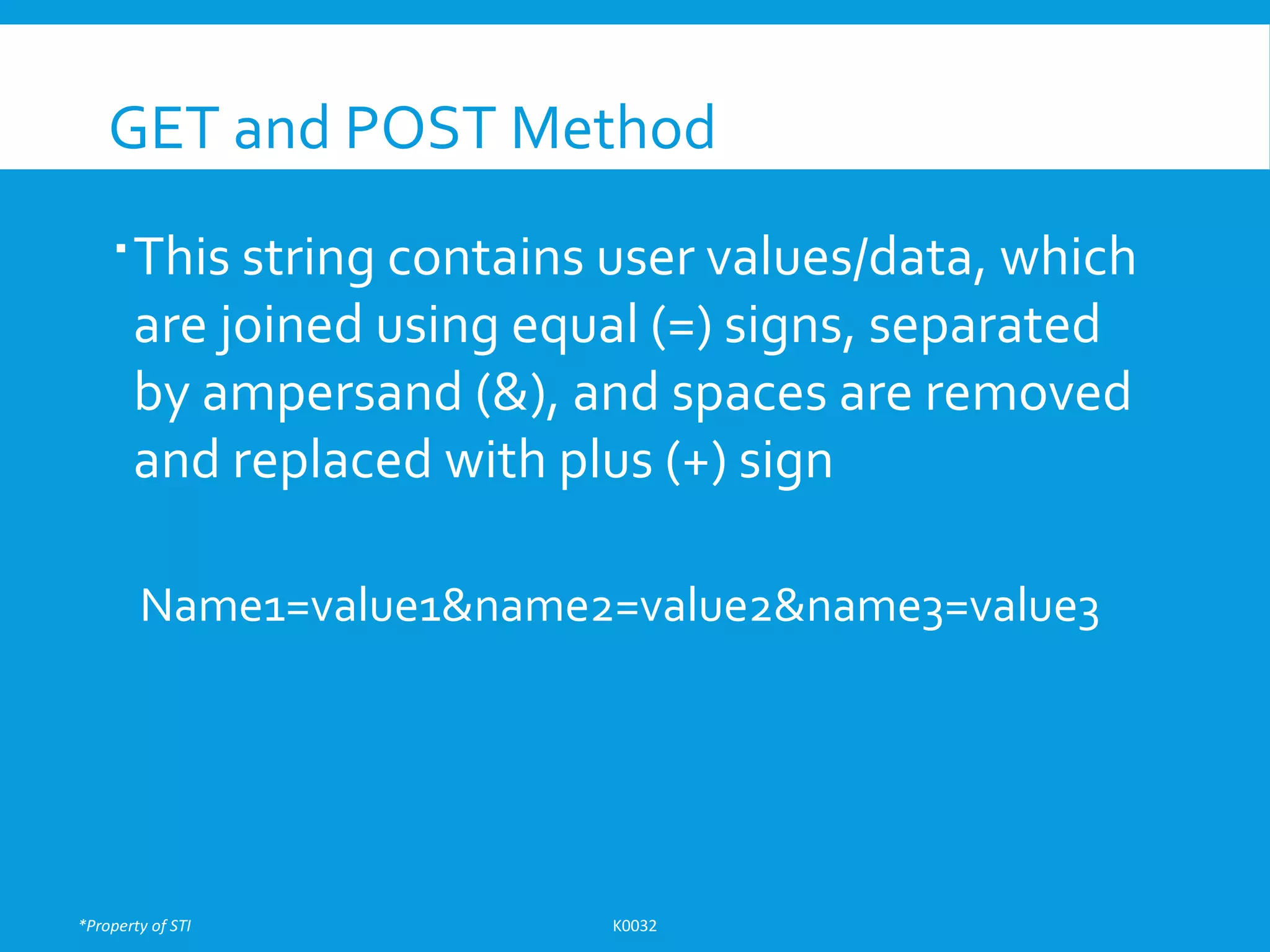 GET and POST Method

▪ This string contains user values/data, which are joined using equal (=) signs, separated by ampersand (&), and spaces are removed and replaced with plus (+) sign

Name1=value1&name2=value2&name3=value3

*Property of STI

K0032